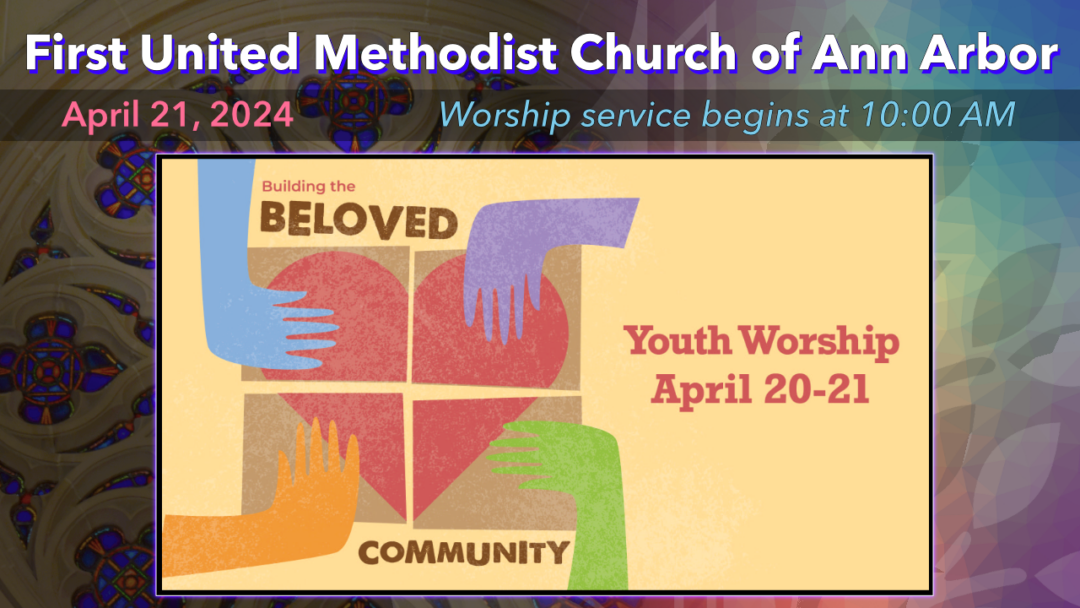 First United Methodist Church of Ann Arbor

April 21, 2024

Worship service begins at 10:00 AM

Building the
BELOVED

COMMUNITY

Youth Worship
April 20-21